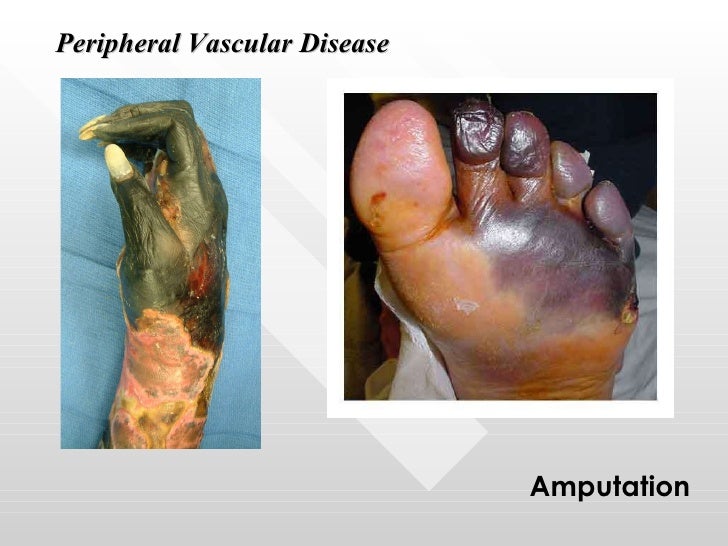 Peripheral Vascular Disease

Amputation